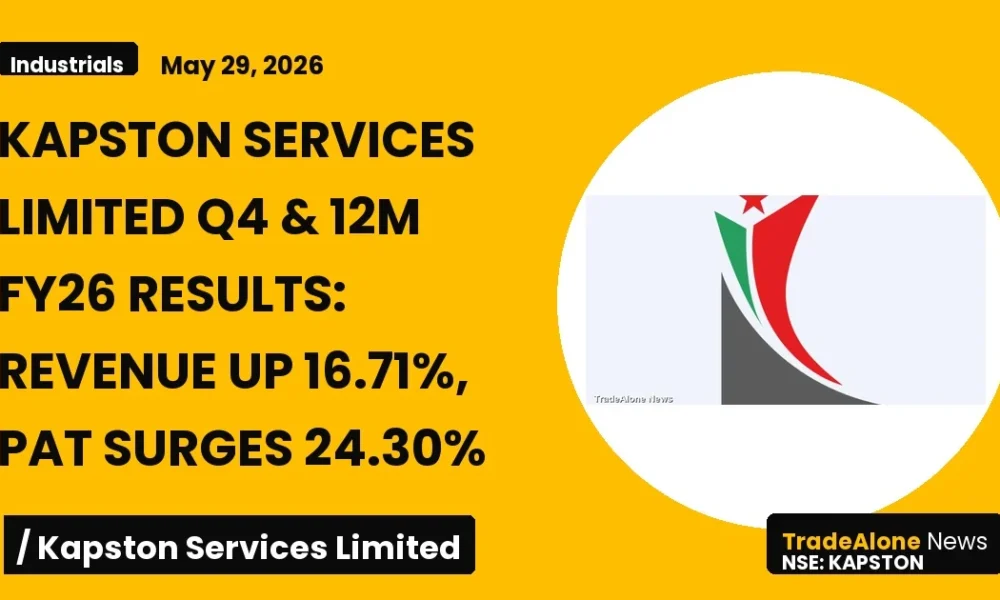 Industrials

May 29, 2026

KAPSTON SERVICES LIMITED Q4 & 12M FY26 RESULTS: REVENUE UP 16.71%, PAT SURGES 24.30%

TradeAlone News

/ Kapston Services Limited

TradeAlone News
NSE: KAPSTON